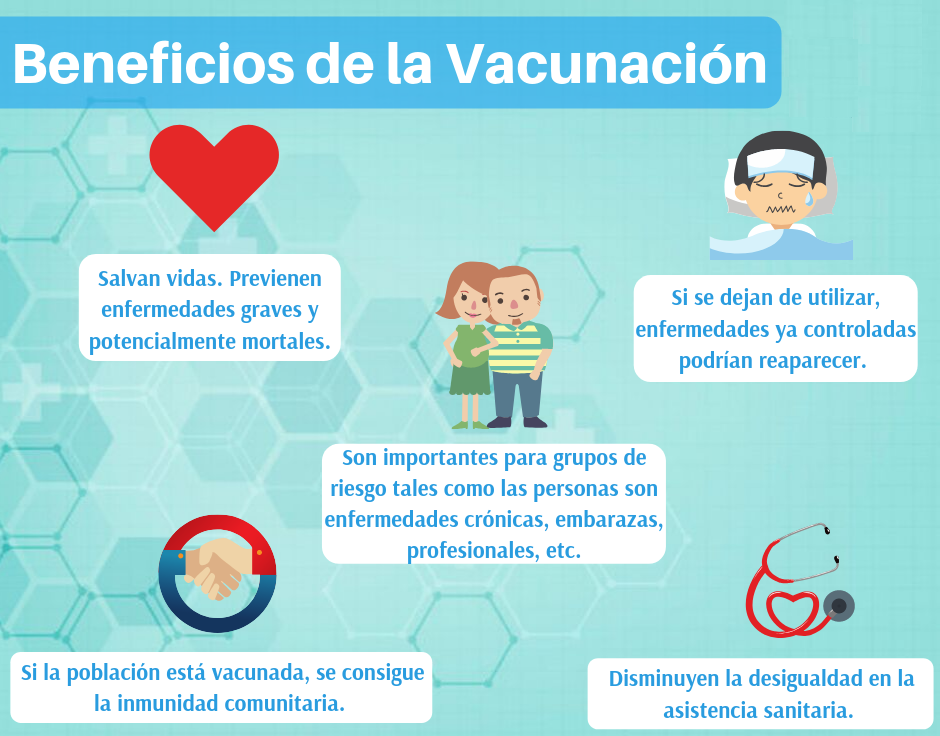 Beneficios de la Vacunación

Salvan vidas. Previenen enfermedades graves y potencialmente mortales.

Si se dejan de utilizar, enfermedades ya controladas podrían reaparecer.

Son importantes para grupos de riesgo tales como las personas son enfermedades crónicas, embarazas, profesionales, etc.

Si la población está vacunada, se consigue la inmunidad comunitaria.

Disminuyen la desigualdad en la asistencia sanitaria.